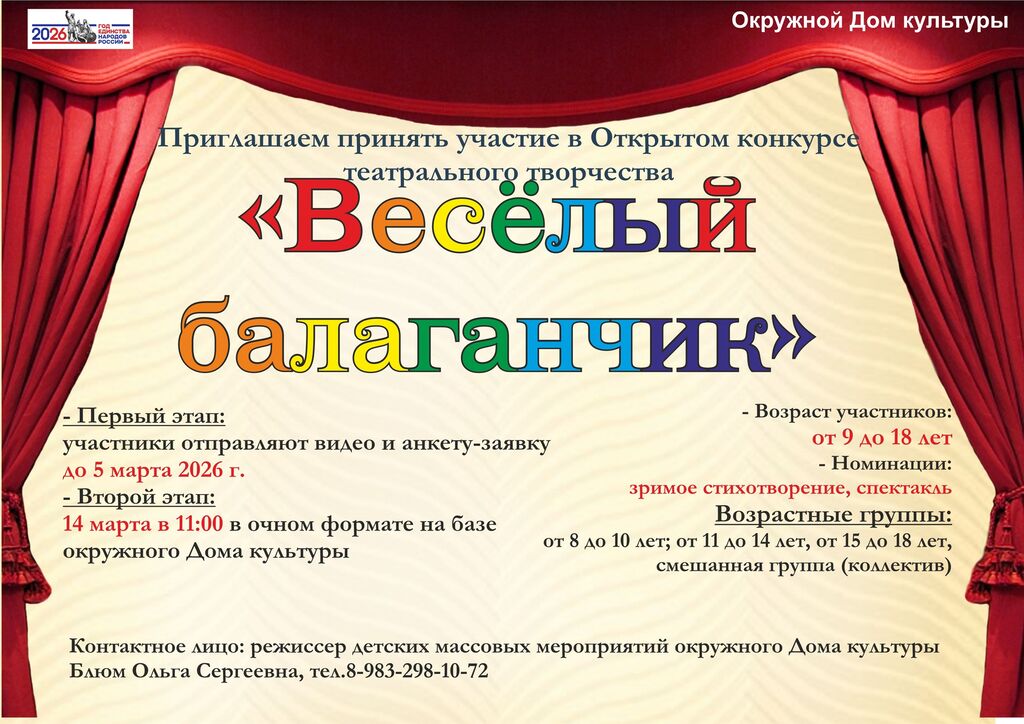 2026 ГОД ЕДИНСТВА НАРОДОВ РОССИИ

Окружной Дом культуры

Приглашаем принять участие в Открытом конкурсе театрального творчества

«Весёлый балаганчик»

- Первый этап:
участники отправляют видео и анкету-заявку до 5 марта 2026 г.
- Второй этап:
14 марта в 11:00 в очном формате на базе окружного Дома культуры

- Возраст участников:
от 9 до 18 лет
- Номинации:
зримое стихотворение, спектакль
Возрастные группы:
от 8 до 10 лет; от 11 до 14 лет, от 15 до 18 лет, смешанная группа (коллектив)

Контактное лицо: режиссер детских массовых мероприятий окружного Дома культуры Блюм Ольга Сергеевна, тел.8-983-298-10-72